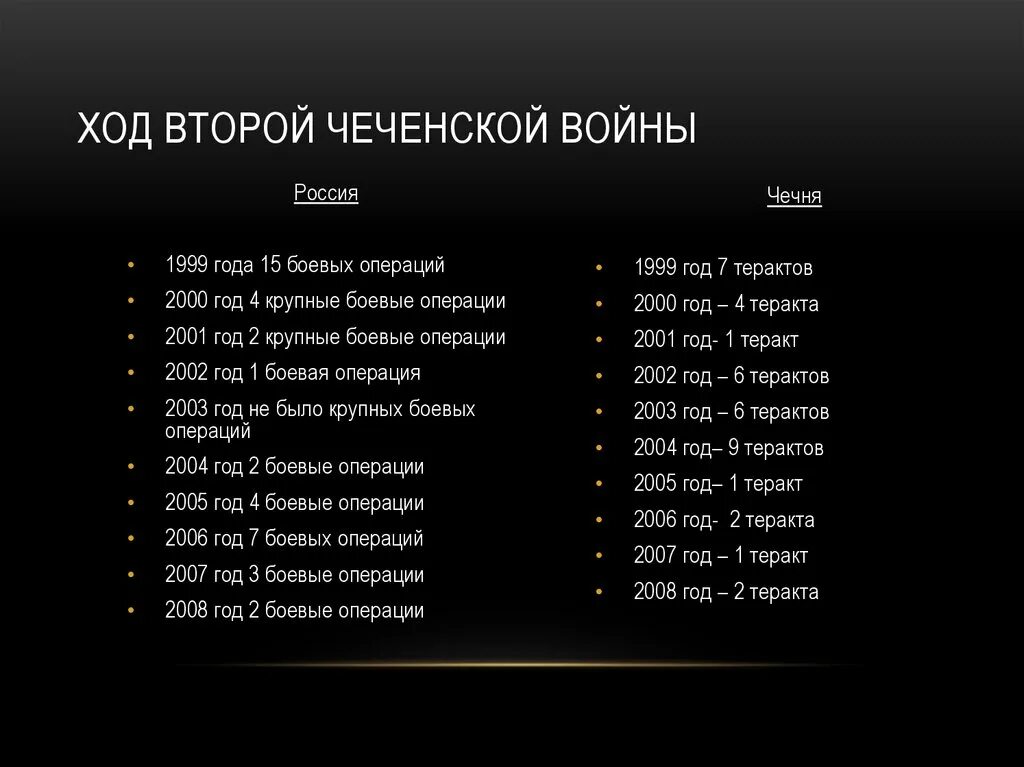 ХОД ВТОРОЙ ЧЕЧЕНСКОЙ ВОЙНЫ

Россия

• 1999 года 15 боевых операций
• 2000 год 4 крупные боевые операции
• 2001 год 2 крупные боевые операции
• 2002 год 1 боевая операция
• 2003 год не было крупных боевых операций
• 2004 год 2 боевые операции
• 2005 год 4 боевые операции
• 2006 год 7 боевых операций
• 2007 год 3 боевые операции
• 2008 год 2 боевые операции

Чечня

• 1999 год 7 терактов
• 2000 год – 4 теракта
• 2001 год- 1 теракт
• 2002 год – 6 терактов
• 2003 год – 6 терактов
• 2004 год– 9 терактов
• 2005 год– 1 теракт
• 2006 год- 2 теракта
• 2007 год – 1 теракт
• 2008 год – 2 теракта